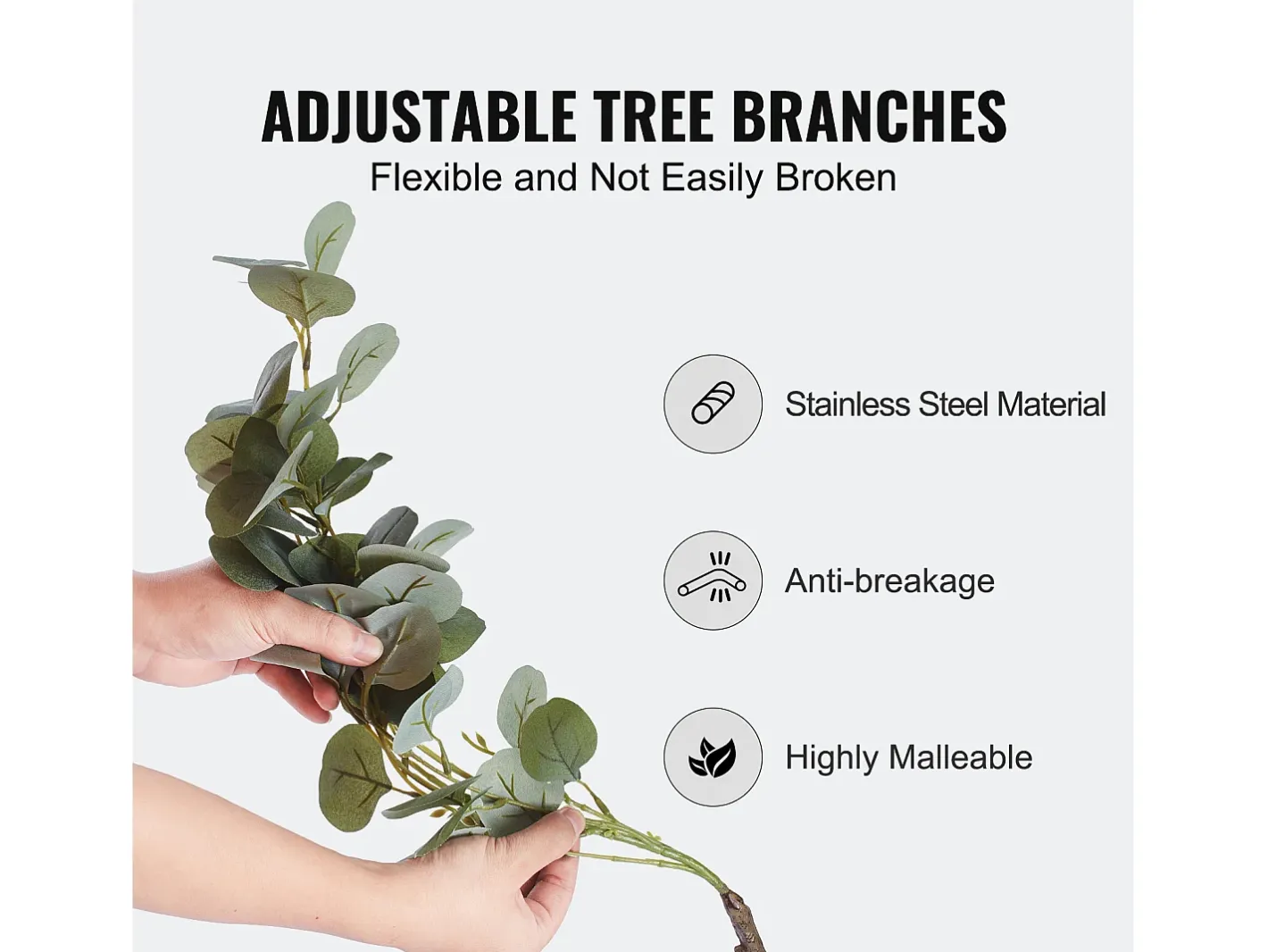 ADJUSTABLE TREE BRANCHES
Flexible and Not Easily Broken

Stainless Steel Material

Anti-breakage

Highly Malleable